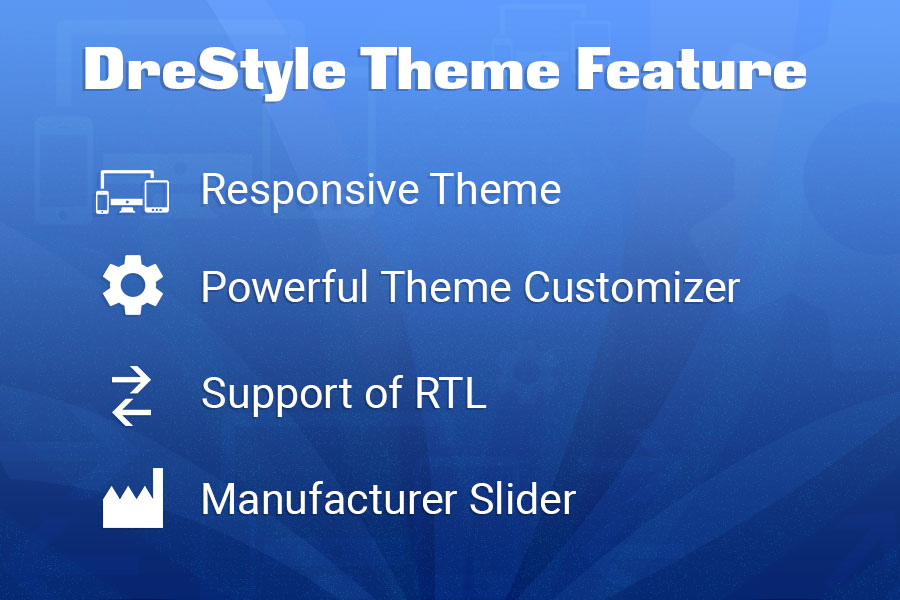 DreStyle Theme Feature

Responsive Theme

Powerful Theme Customizer

Support of RTL

Manufacturer Slider